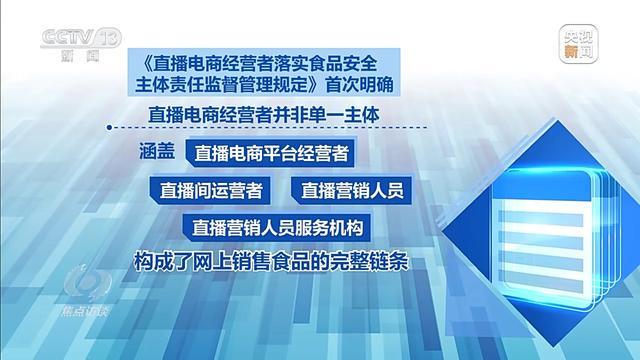 CCTV 13
新闻

央视新闻

《直播电商经营者落实食品安全主体责任监督管理规定》首次明确

直播电商经营者并非单一主体

涵盖 直播电商平台经营者

直播间运营者 直播营销人员

直播营销人员服务机构

构成了网上销售食品的完整链条

焦点访谈